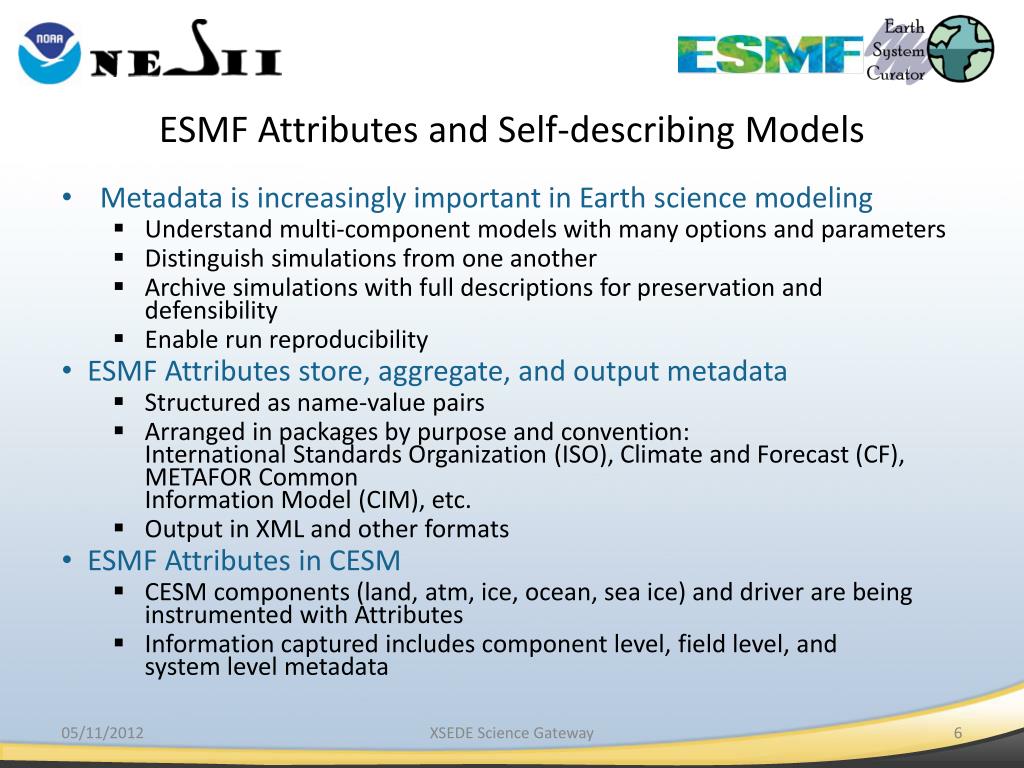 NOAA NESII

ESMF Earth System Curator

ESMF Attributes and Self-describing Models

• Metadata is increasingly important in Earth science modeling
  ▪ Understand multi-component models with many options and parameters
  ▪ Distinguish simulations from one another
  ▪ Archive simulations with full descriptions for preservation and defensibility
  ▪ Enable run reproducibility
• ESMF Attributes store, aggregate, and output metadata
  ▪ Structured as name-value pairs
  ▪ Arranged in packages by purpose and convention: International Standards Organization (ISO), Climate and Forecast (CF), METAFOR Common Information Model (CIM), etc.
  ▪ Output in XML and other formats
• ESMF Attributes in CESM
  ▪ CESM components (land, atm, ice, ocean, sea ice) and driver are being instrumented with Attributes
  ▪ Information captured includes component level, field level, and system level metadata

05/11/2012 XSEDE Science Gateway 6